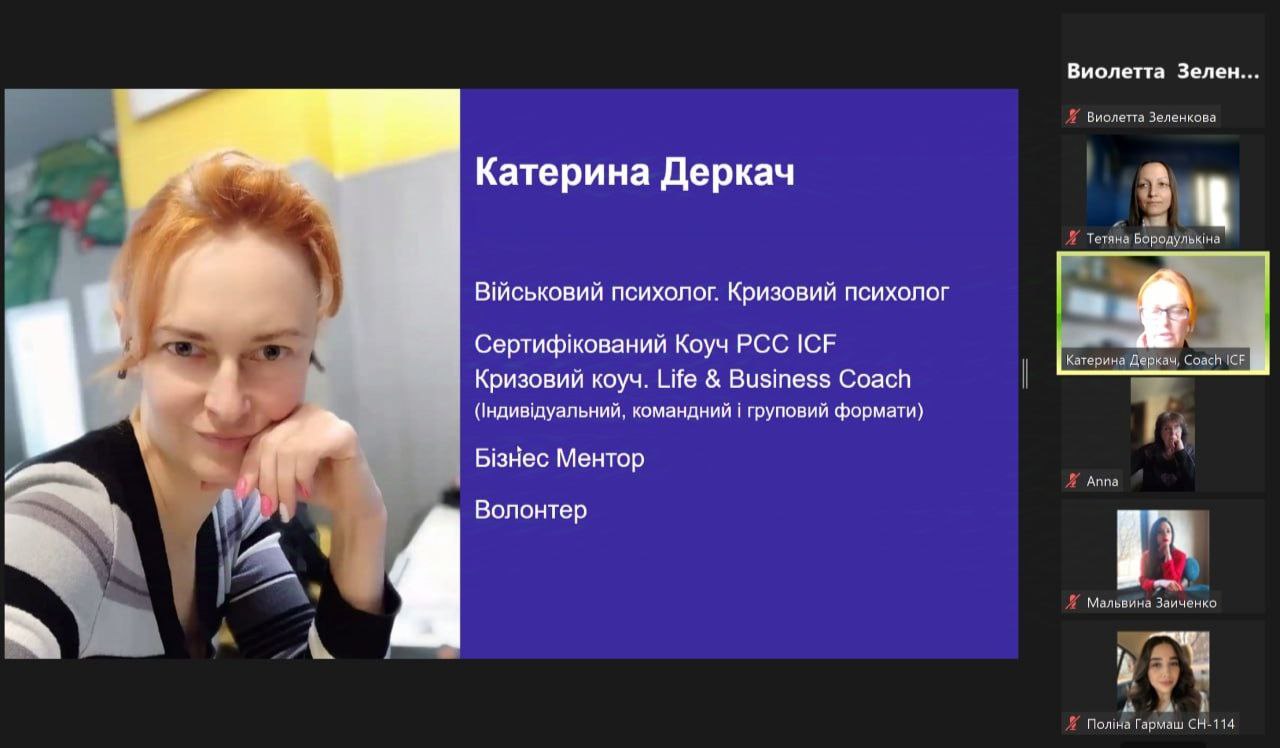 Катерина Деркач

Військовий психолог. Кризовий психолог

Сертифікований Коуч PCC ICF
Кризовий коуч. Life & Business Coach
(Індивідуальний, командний і груповий формати)

Бізнес Ментор

Волонтер

Виолетта Зелен...

Виолетта Зеленкова

Тетяна Бородулькіна

Катерина Деркач, Coach ICF

Anna

Мальвина Заиченко

Поліна Гармаш СН-114